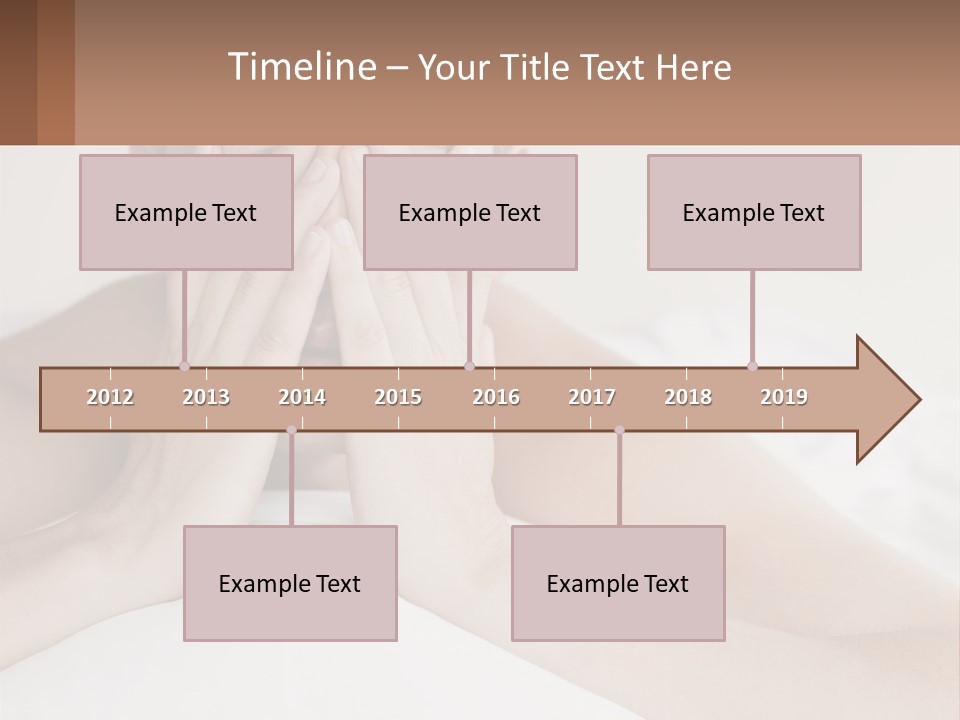 Timeline – Your Title Text Here

Example Text

Example Text

Example Text

2012 2013 2014 2015 2016 2017 2018 2019

Example Text

Example Text